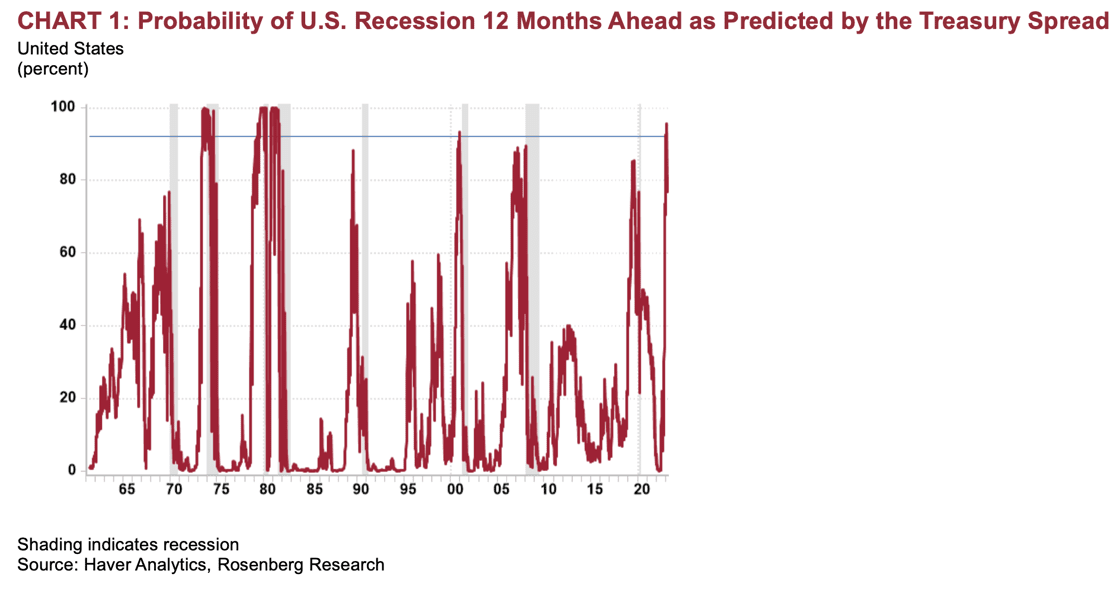 CHART 1: Probability of U.S. Recession 12 Months Ahead as Predicted by the Treasury Spread
United States
(percent)

100
80
60
40
20
0

65 70 75 80 85 90 95 00 05 10 15 20

Shading indicates recession
Source: Haver Analytics, Rosenberg Research